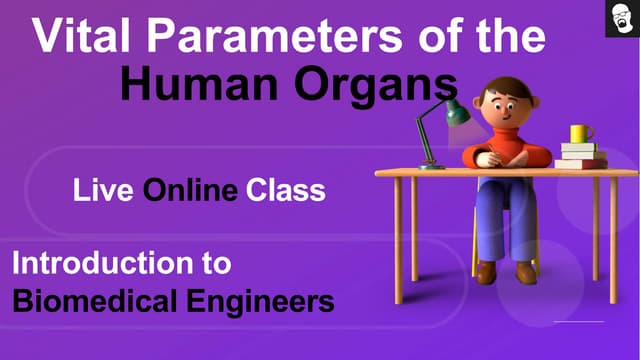 Vital Parameters of the Human Organs

Live Online Class

Introduction to Biomedical Engineers